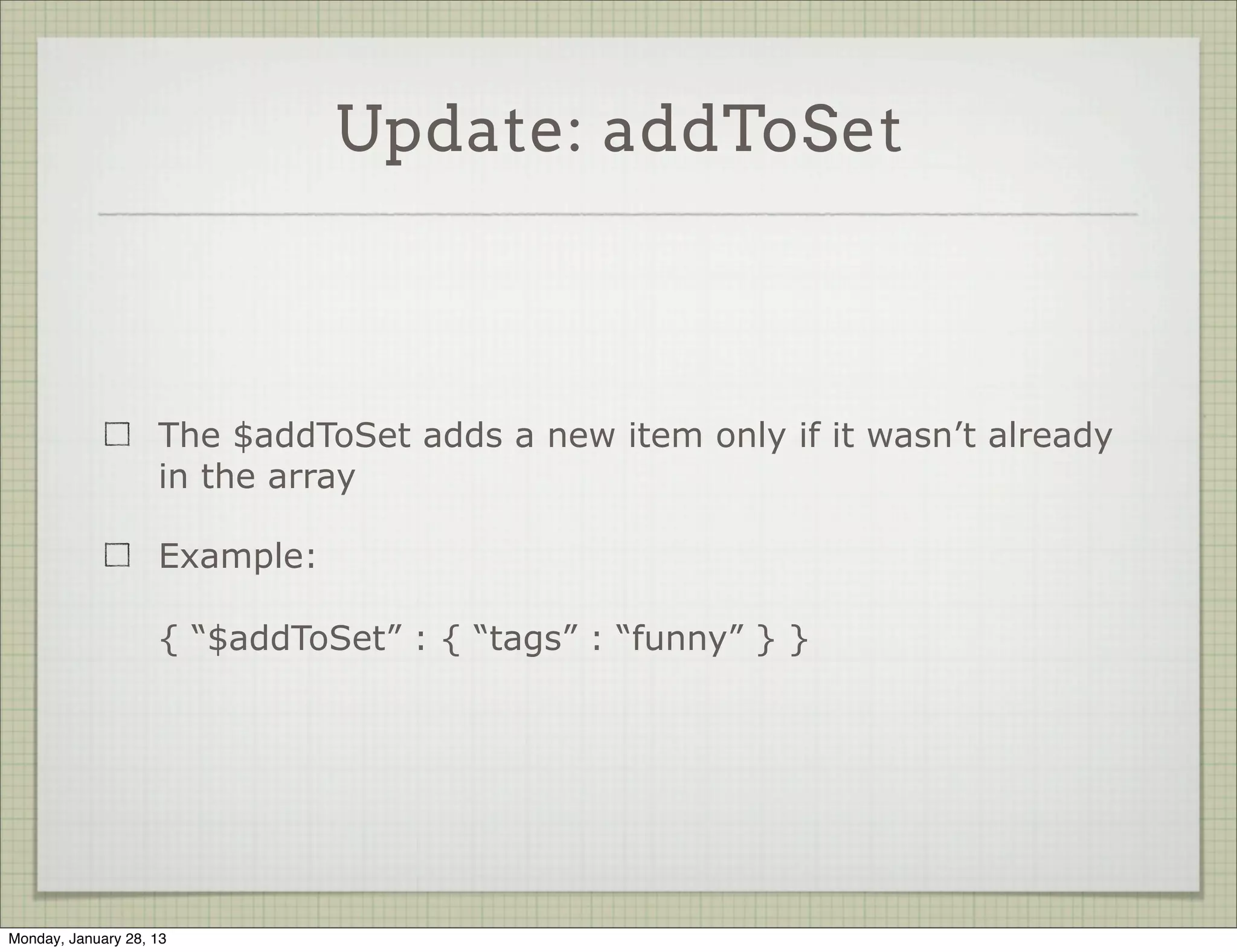 Update: addToSet

☐ The \$addToSet adds a new item only if it wasn’t already in the array

☐ Example:

{ “\$addToSet” : { “tags” : “funny” } }

Monday, January 28, 13